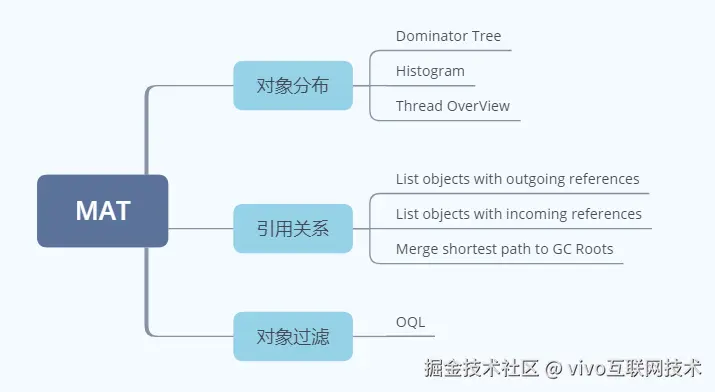 MAT

对象分布

Dominator Tree

Histogram

Thread OverView

引用关系

List objects with outgoing references

List objects with incoming references

Merge shortest path to GC Roots

对象过滤

OQL

掘金技术社区 @ vivo互联网技术